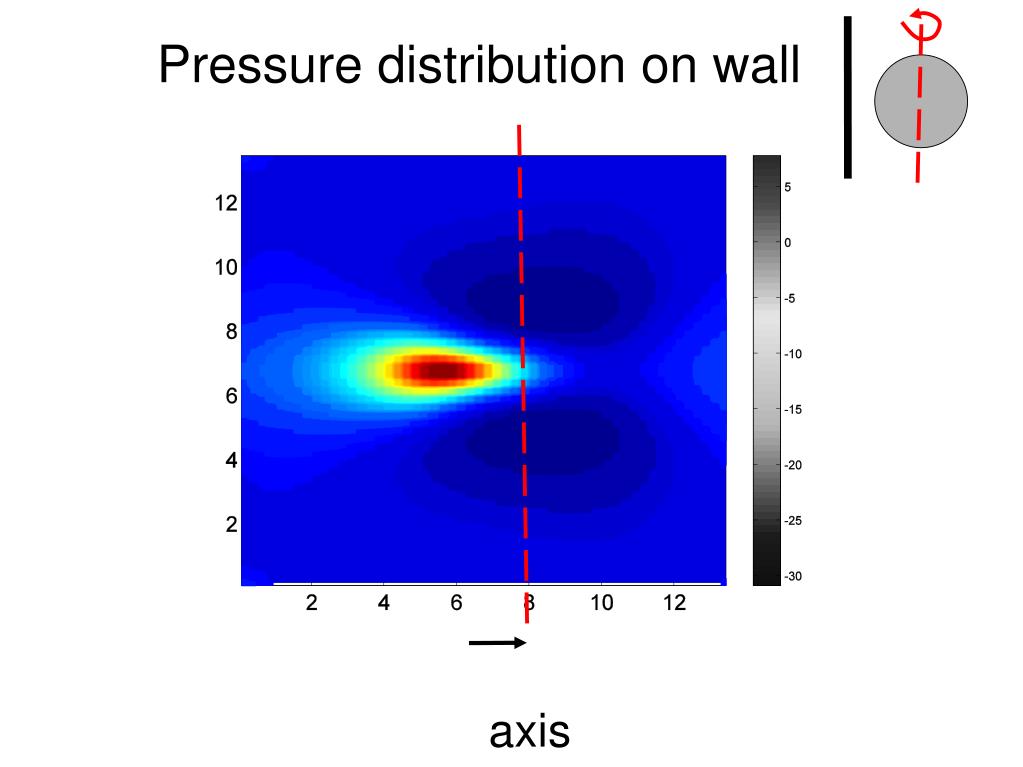 Pressure distribution on wall

12
10
8
6
4
2

2
4
6
8
10
12

5
0
-5
-10
-15
-20
-25
-30

axis